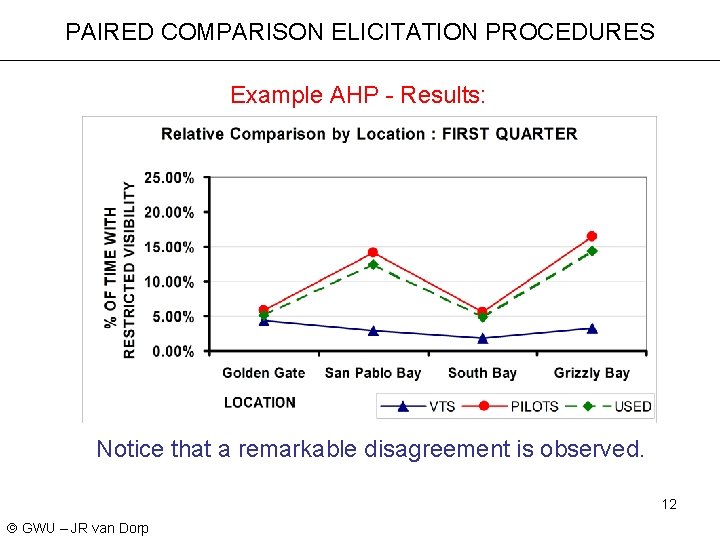 PAIRED COMPARISON ELICITATION PROCEDURES

Example AHP - Results:

Relative Comparison by Location : FIRST QUARTER

% OF TIME WITH RESTRICTED VISIBILITY

25.00%
20.00%
15.00%
10.00%
5.00%
0.00%

Golden Gate San Pablo Bay South Bay Grizzly Bay

LOCATION

VTS PILOTS USED

Notice that a remarkable disagreement is observed.

12

© GWU – JR van Dorp